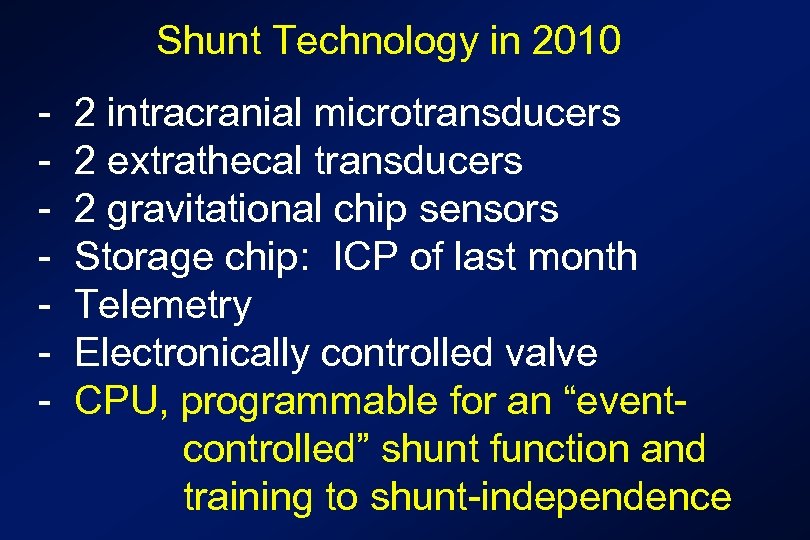 Shunt Technology in 2010

- 2 intracranial microtransducers
- 2 extrathecal transducers
- 2 gravitational chip sensors
- Storage chip: ICP of last month
- Telemetry
- Electronically controlled valve
- CPU, programmable for an “event-controlled” shunt function and training to shunt-independence